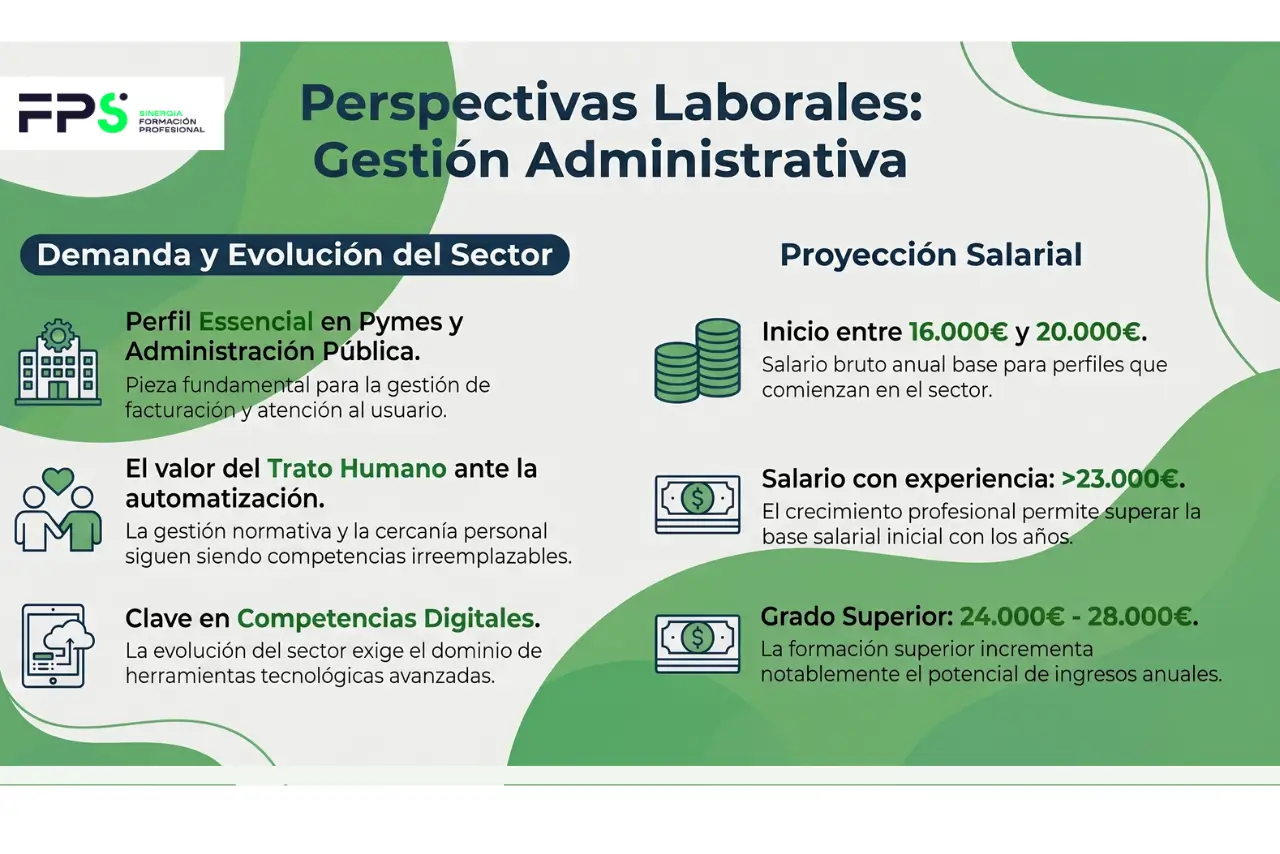 FPS SINERGIA FORMACIÓN PROFESIONAL

Perspectivas Laborales: Gestión Administrativa

Demanda y Evolución del Sector

Perfil Essencial en Pymes y Administración Pública.
Pieza fundamental para la gestión de facturación y atención al usuario.

El valor del Trato Humano ante la automatización.
La gestión normativa y la cercanía personal siguen siendo competencias irreemplazables.

Clave en Competencias Digitales.
La evolución del sector exige el dominio de herramientas tecnológicas avanzadas.

Proyección Salarial

Inicio entre 16.000€ y 20.000€.
Salario bruto anual base para perfiles que comienzan en el sector.

Salario con experiencia: >23.000€.
El crecimiento profesional permite superar la base salarial inicial con los años.

Grado Superior: 24.000€ - 28.000€.
La formación superior incrementa notablemente el potencial de ingresos anuales.